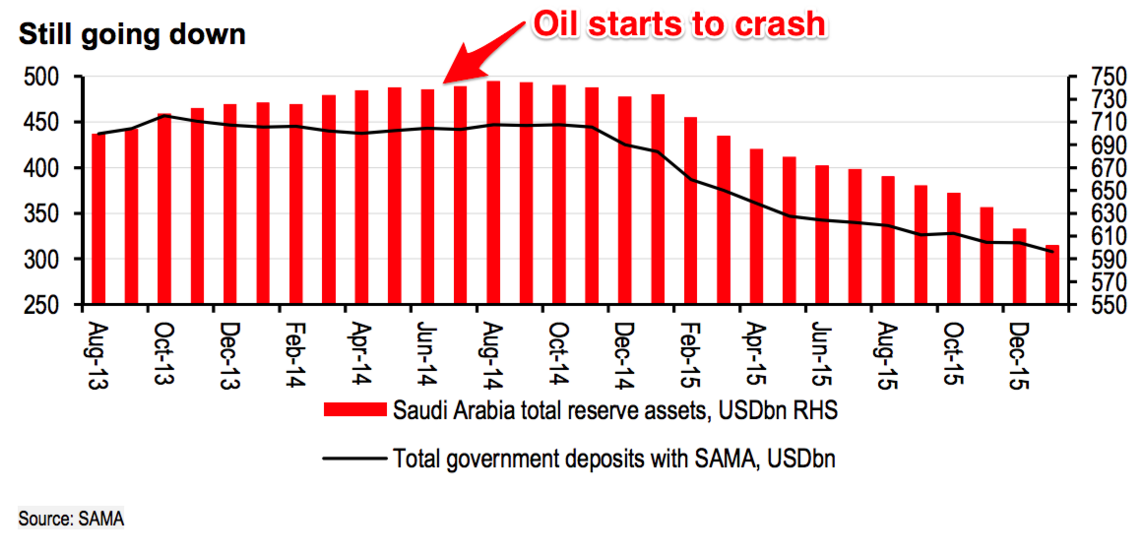 Still going down

Oil starts to crash

500
450
400
350
300
250

750
730
710
690
670
650
630
610
590
570
550

Aug-13
Oct-13
Dec-13
Feb-14
Apr-14
Jun-14
Aug-14
Oct-14
Dec-14
Feb-15
Apr-15
Jun-15
Aug-15
Oct-15
Dec-15

Saudi Arabia total reserve assets, USDbn RHS

Total government deposits with SAMA, USDbn

Source: SAMA